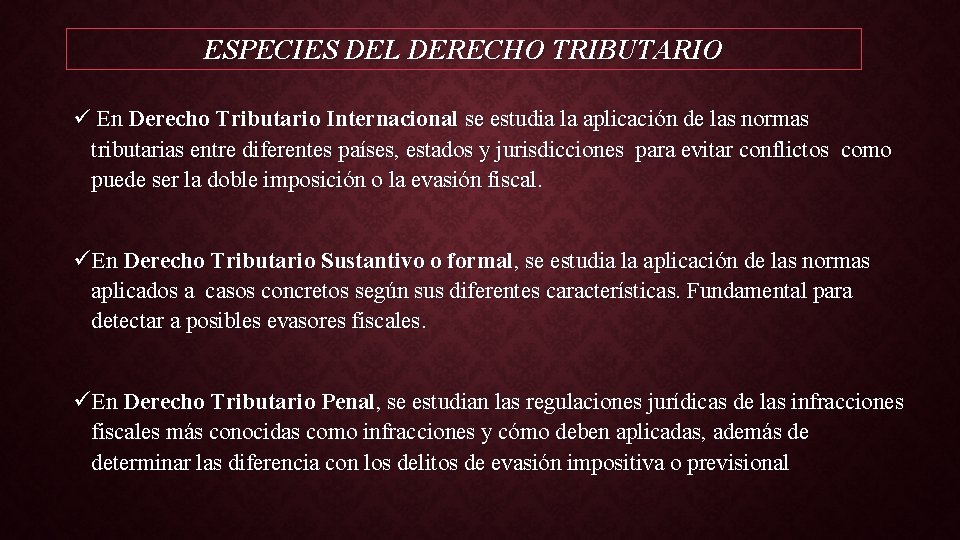 ESPECIES DEL DERECHO TRIBUTARIO

✓ En Derecho Tributario Internacional se estudia la aplicación de las normas tributarias entre diferentes países, estados y jurisdicciones para evitar conflictos como puede ser la doble imposición o la evasión fiscal.

✓En Derecho Tributario Sustantivo o formal, se estudia la aplicación de las normas aplicados a casos concretos según sus diferentes características. Fundamental para detectar a posibles evasores fiscales.

✓En Derecho Tributario Penal, se estudian las regulaciones jurídicas de las infracciones fiscales más conocidas como infracciones y cómo deben aplicadas, además de determinar las diferencia con los delitos de evasión impositiva o previsional